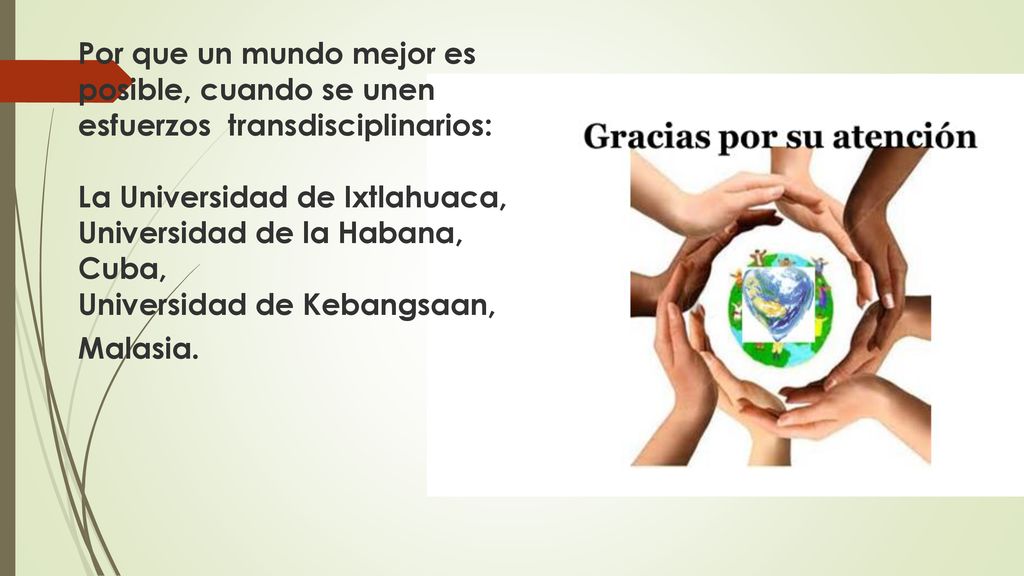 Por que un mundo mejor es posible, cuando se unen esfuerzos transdisciplinarios:

La Universidad de Ixtlahuaca, Universidad de la Habana, Cuba, Universidad de Kebangsaan, Malasia.

Gracias por su atención